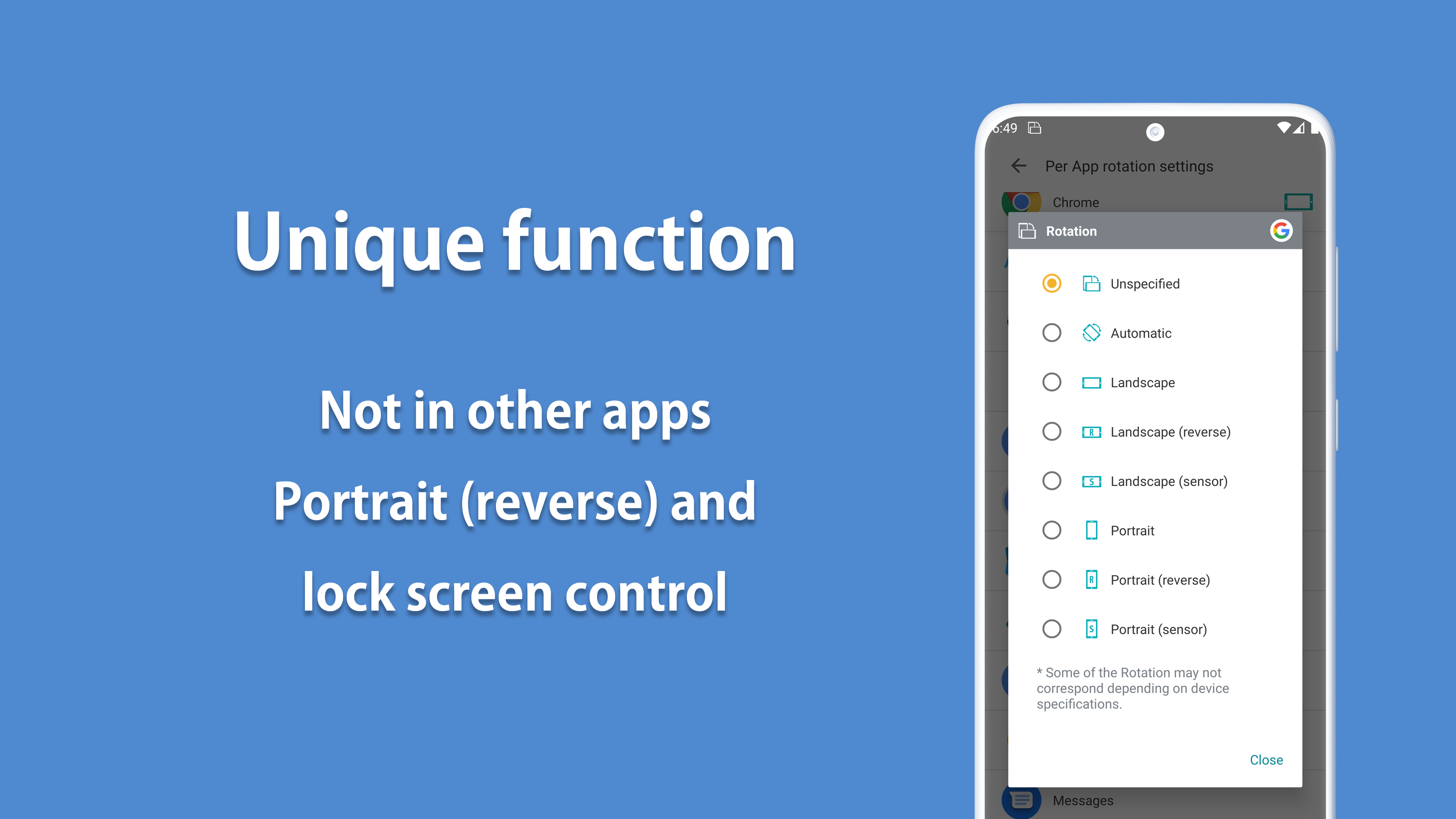 Unique function

Not in other apps

Portrait (reverse) and

lock screen control

6:49

Per App rotation settings

Chrome

Rotation

Unspecified

Automatic

Landscape

Landscape (reverse)

Landscape (sensor)

Portrait

Portrait (reverse)

Portrait (sensor)

* Some of the Rotation may not correspond depending on device specifications.

Close

Messages